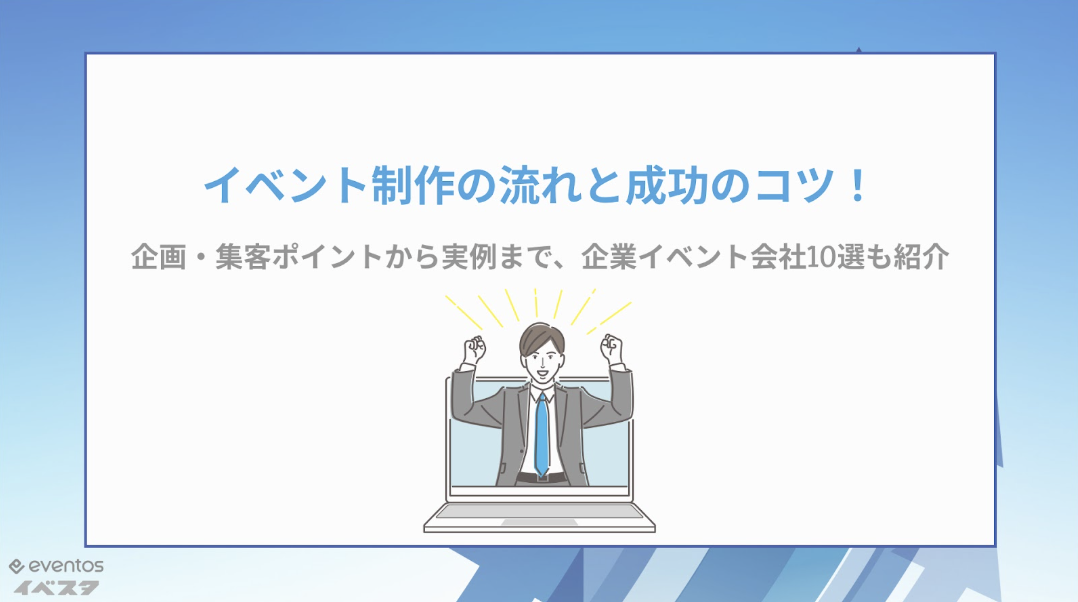 イベント制作の流れと成功のコツ！

企画・集客ポイントから実例まで、企業イベント会社10選も紹介

eventos
イベスタ